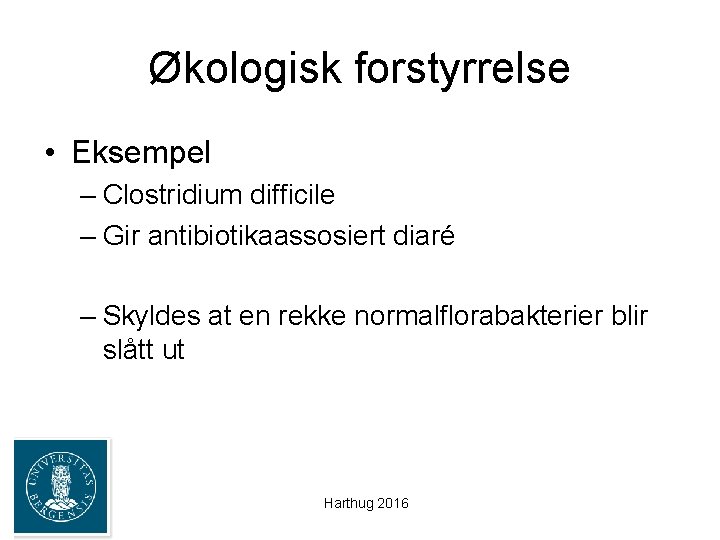 Økologisk forstyrrelse

• Eksempel
– Clostridium difficile
– Gir antibiotikaassosiert diaré

– Skyldes at en rekke normalflorabakterier blir slått ut

UNIVERSITAS BERGENSIS

Harthug 2016